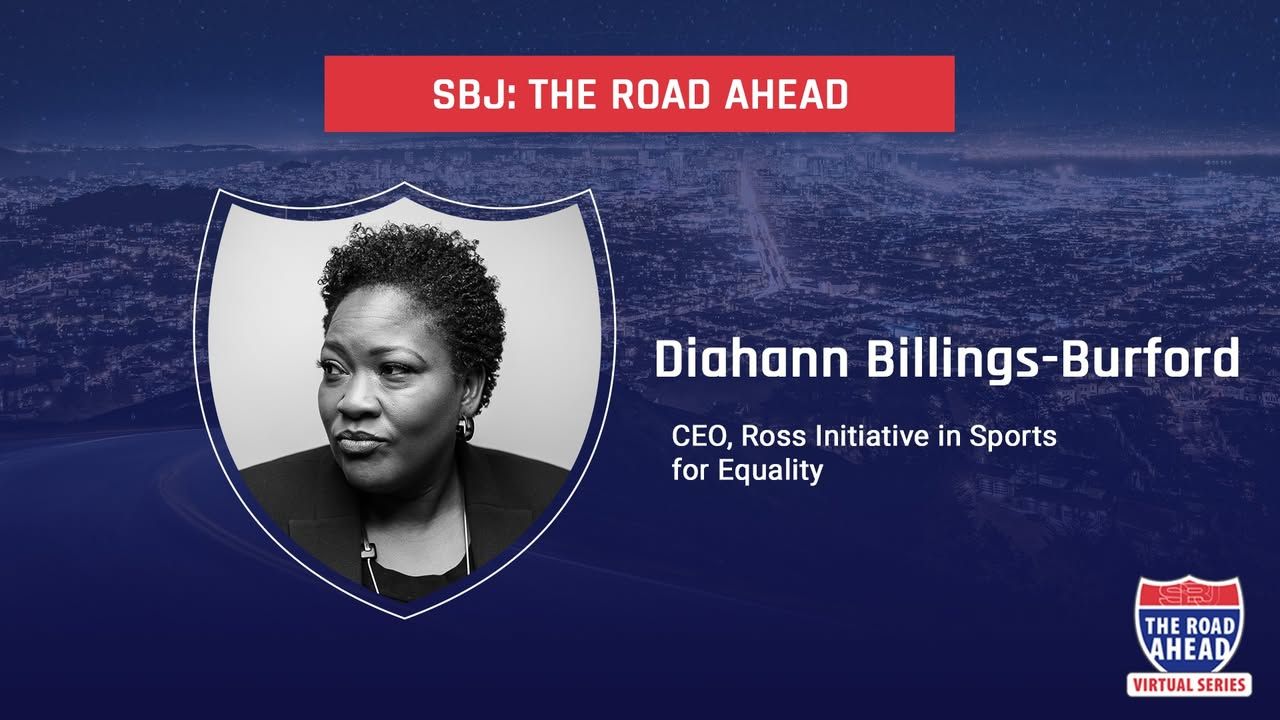 SBJ: THE ROAD AHEAD

Diahann Billings-Burford

CEO, Ross Initiative in Sports for Equality

SBJ
THE ROAD AHEAD
VIRTUAL SERIES